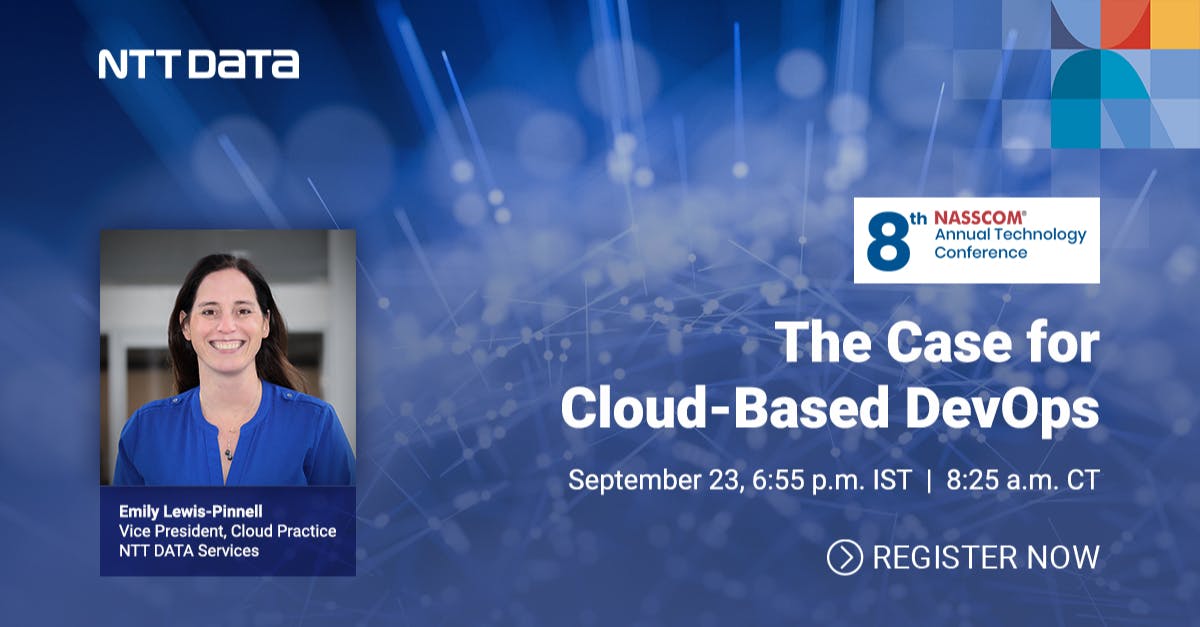 NTT DATA

Emily Lewis-Pinnell
Vice President, Cloud Practice
NTT DATA Services

8th NASSCOM®
Annual Technology
Conference

The Case for Cloud-Based DevOps

September 23, 6:55 p.m. IST | 8:25 a.m. CT

REGISTER NOW